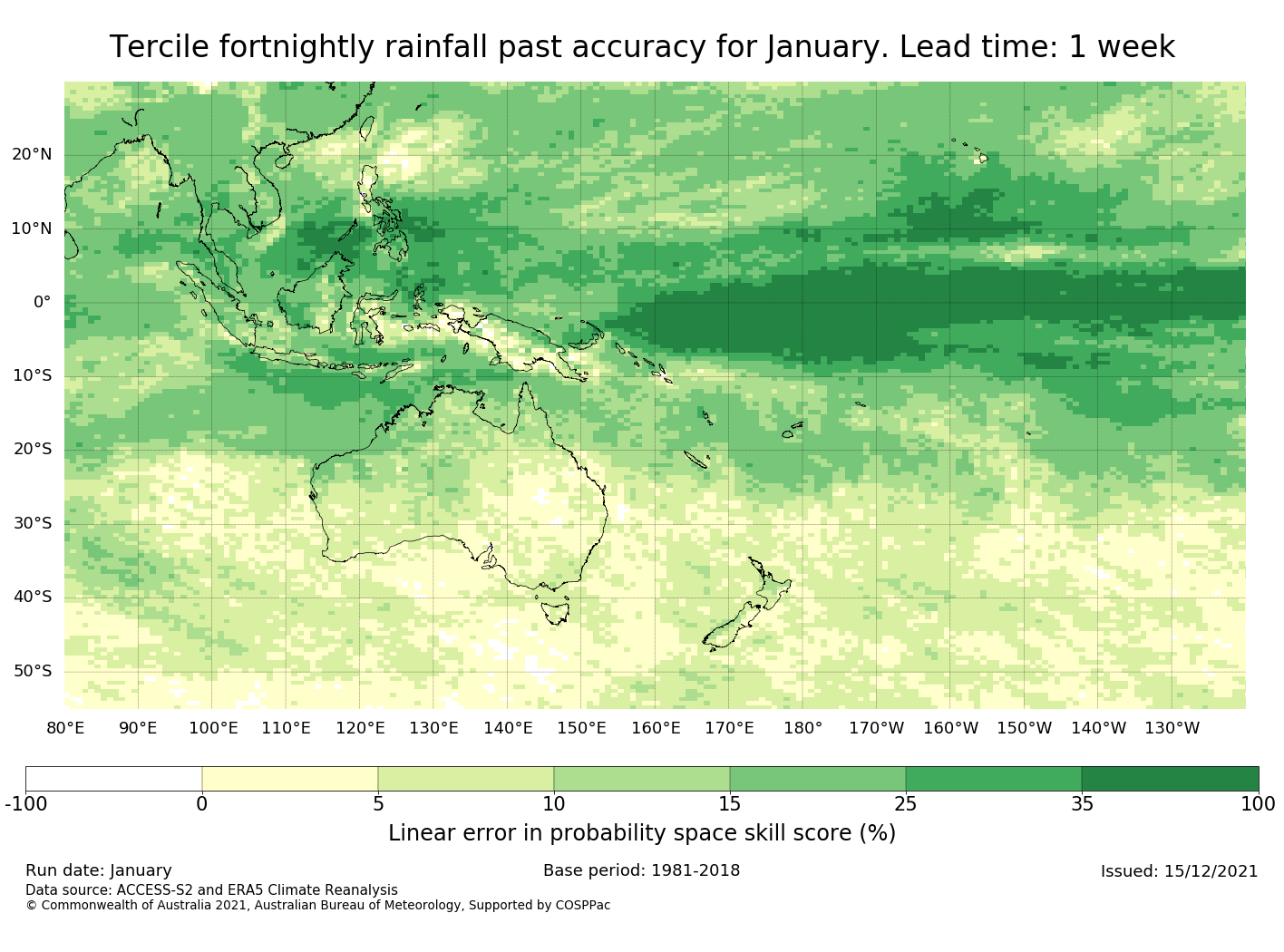 Tercile fortnightly rainfall past accuracy for January. Lead time: 1 week

20°N
10°N
0°
10°S
20°S
30°S
40°S
50°S

80°E 90°E 100°E 110°E 120°E 130°E 140°E 150°E 160°E 170°E 180° 170°W 160°W 150°W 140°W 130°W

-100 0 5 10 15 25 35 100

Linear error in probability space skill score (%)

Run date: January
Base period: 1981-2018
Issued: 15/12/2021
Data source: ACCESS-S2 and ERA5 Climate Reanalysis
© Commonwealth of Australia 2021, Australian Bureau of Meteorology, Supported by COSPPac